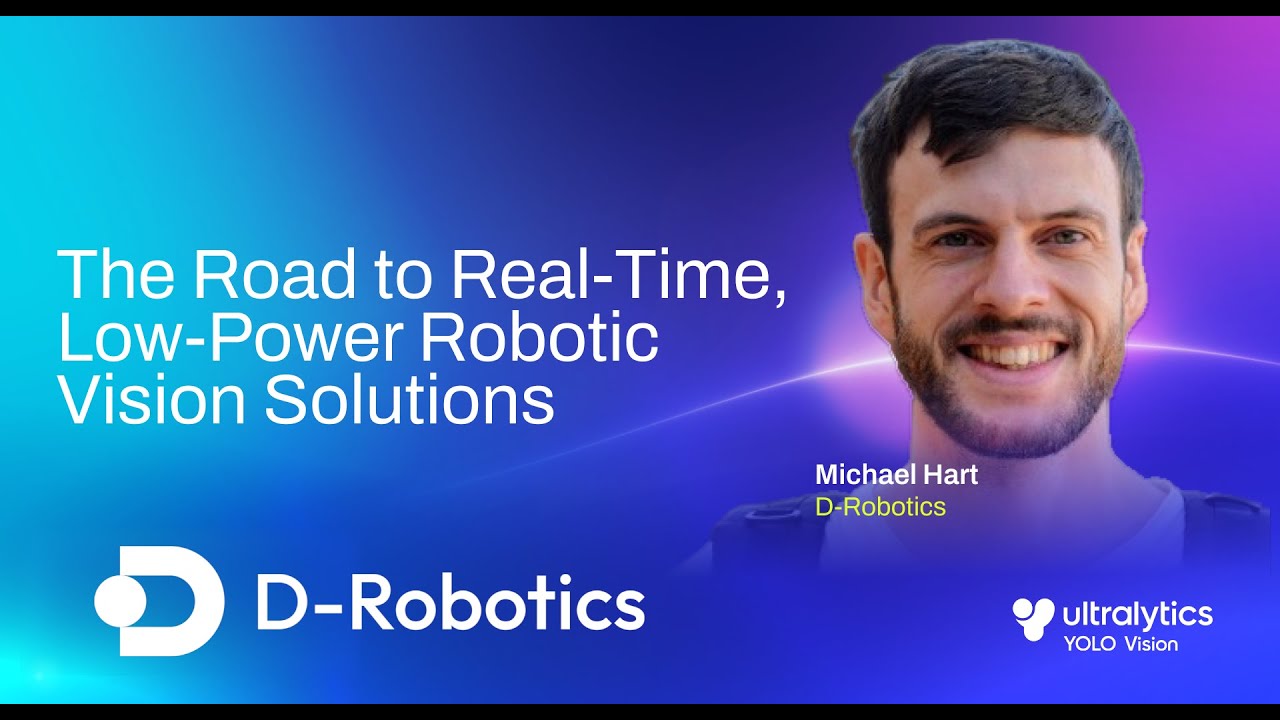 The Road to Real-Time, Low-Power Robotic Vision Solutions

Michael Hart
D-Robotics

D-Robotics

ultralytics
YOLO Vision